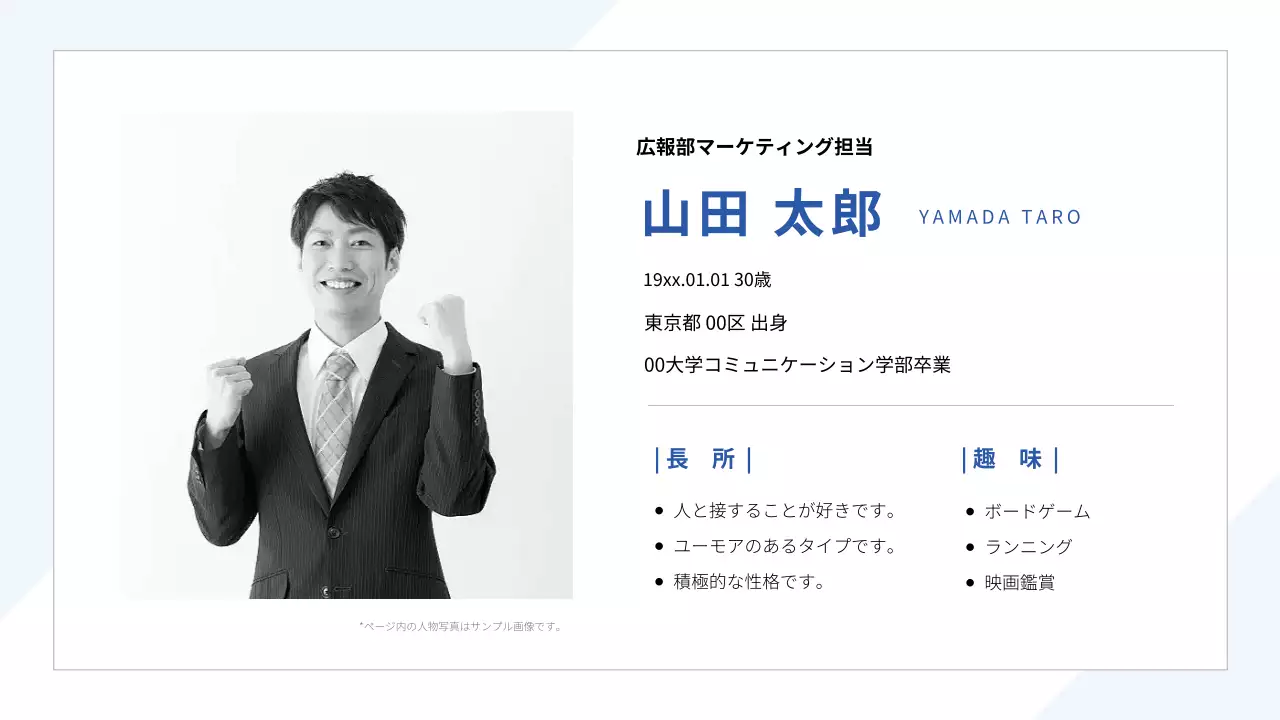 広報部マーケティング担当

山田 太郎 YAMADA TARO

19xx.01.01 30歳

東京都 00区 出身

00大学コミュニケーション学部卒業

|長　所|

- 人と接することが好きです。
- ユーモアのあるタイプです。
- 積極的な性格です。

|趣　味|

- ボードゲーム
- ランニング
- 映画鑑賞

*ページ内の人物写真はサンプル画像です。